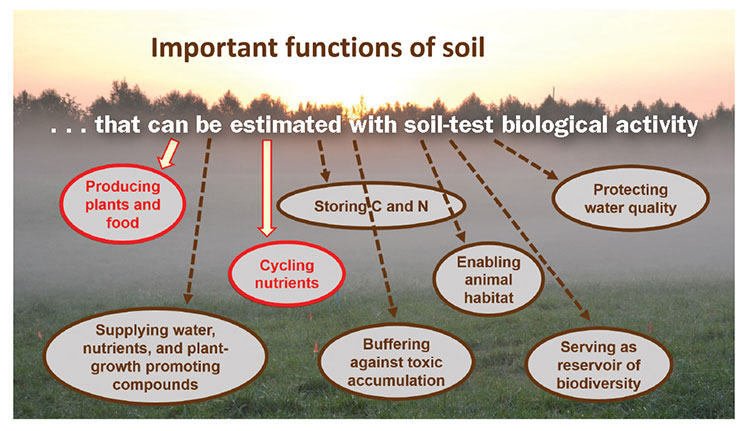 Important functions of soil

. . . that can be estimated with soil-test biological activity

Producing plants and food

Storing C and N

Protecting water quality

Cycling nutrients

Enabling animal habitat

Supplying water, nutrients, and plant-growth promoting compounds

Buffering against toxic accumulation

Serving as reservoir of biodiversity